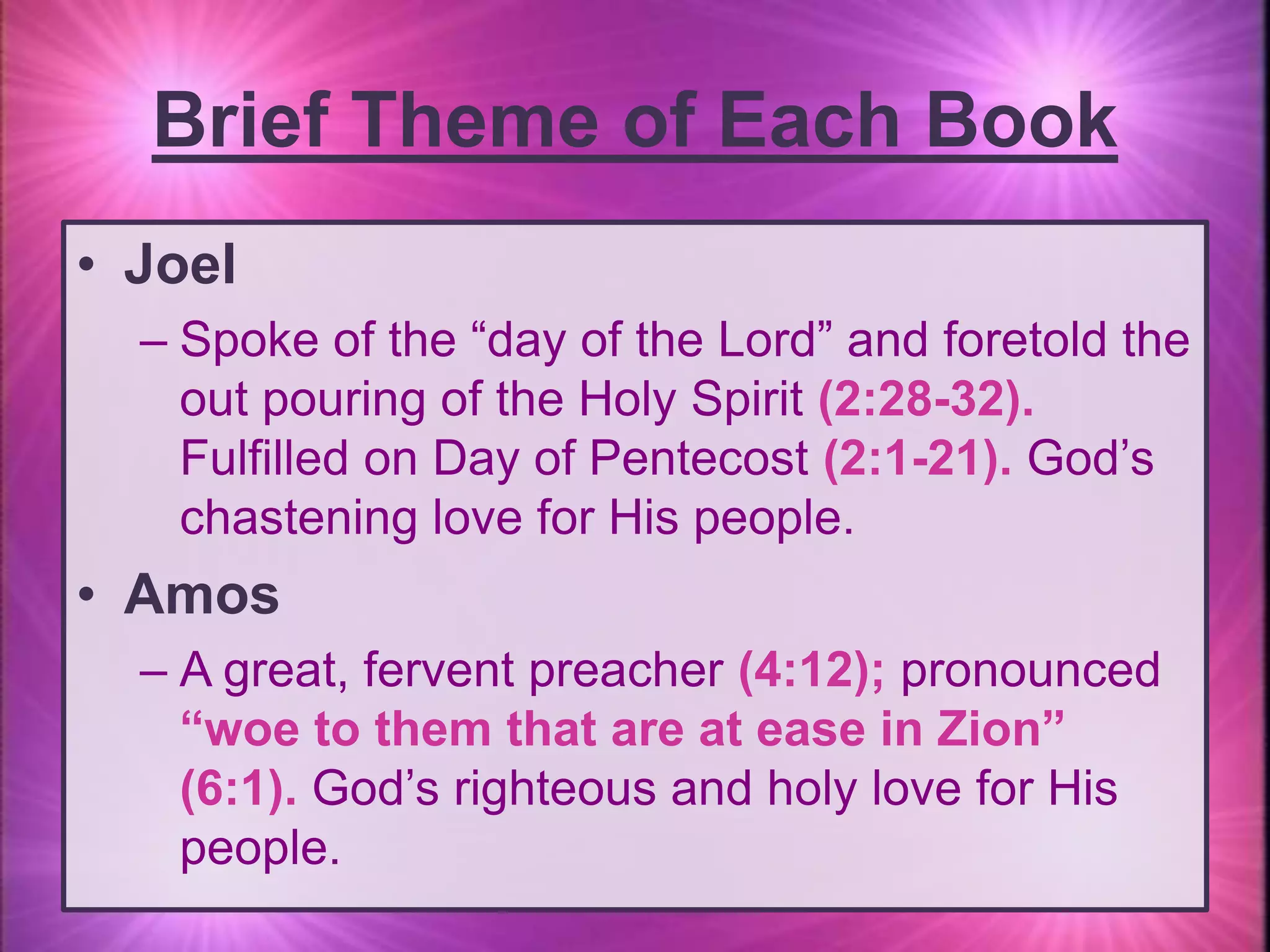 Brief Theme of Each Book

• Joel

– Spoke of the “day of the Lord” and foretold the out pouring of the Holy Spirit (2:28-32). Fulfilled on Day of Pentecost (2:1-21). God’s chastening love for His people.

• Amos

– A great, fervent preacher (4:12); pronounced “woe to them that are at ease in Zion” (6:1). God’s righteous and holy love for His people.